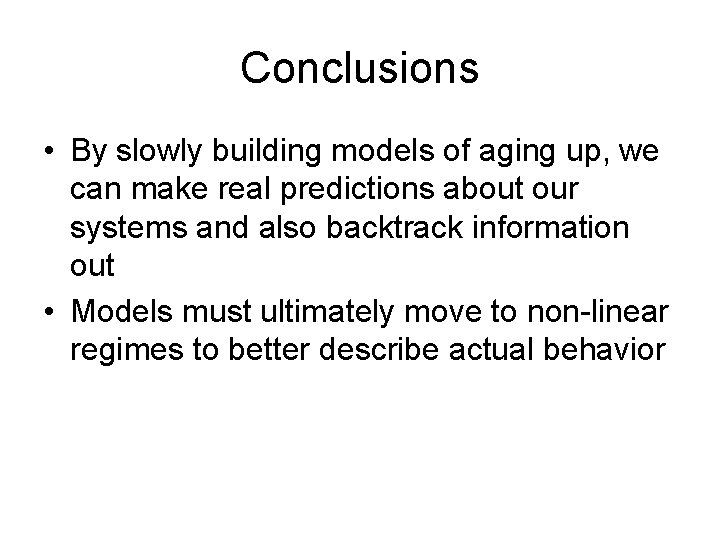 Conclusions

• By slowly building models of aging up, we can make real predictions about our systems and also backtrack information out

• Models must ultimately move to non-linear regimes to better describe actual behavior